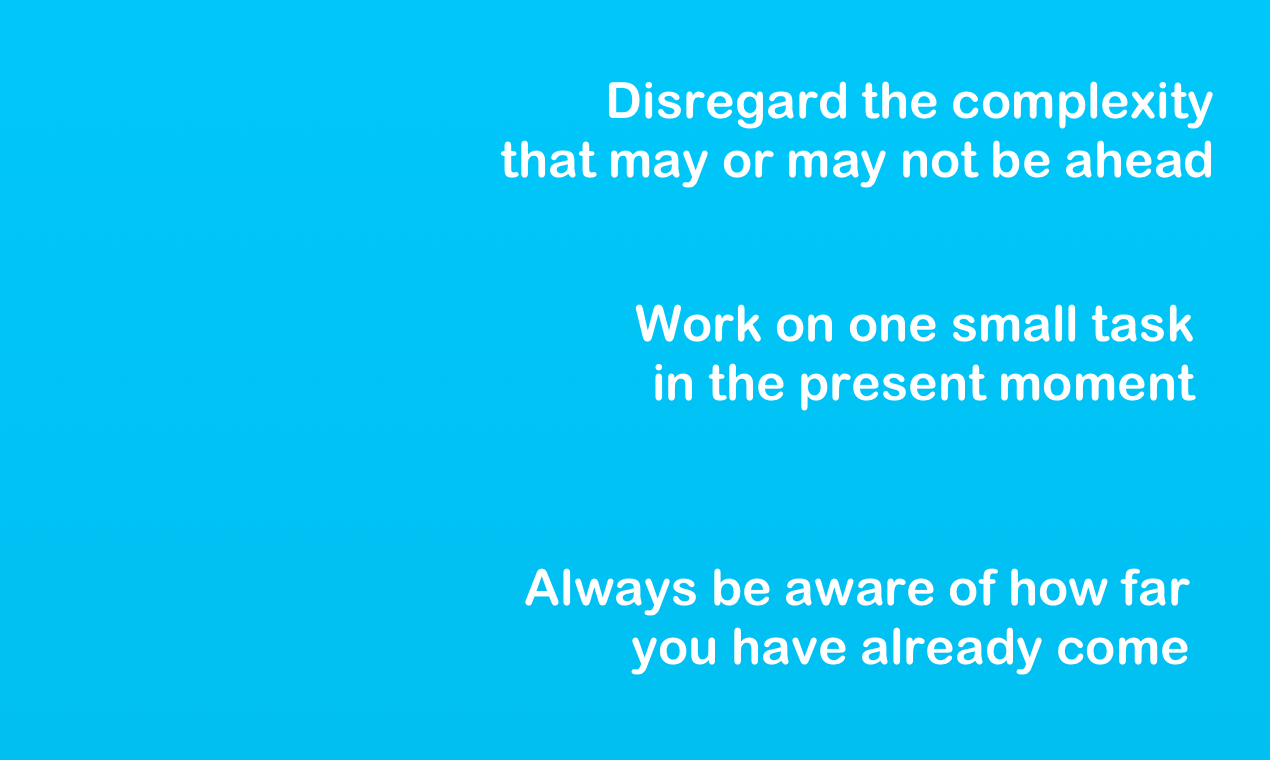 Disregard the complexity that may or may not be ahead

Work on one small task in the present moment

Always be aware of how far you have already come